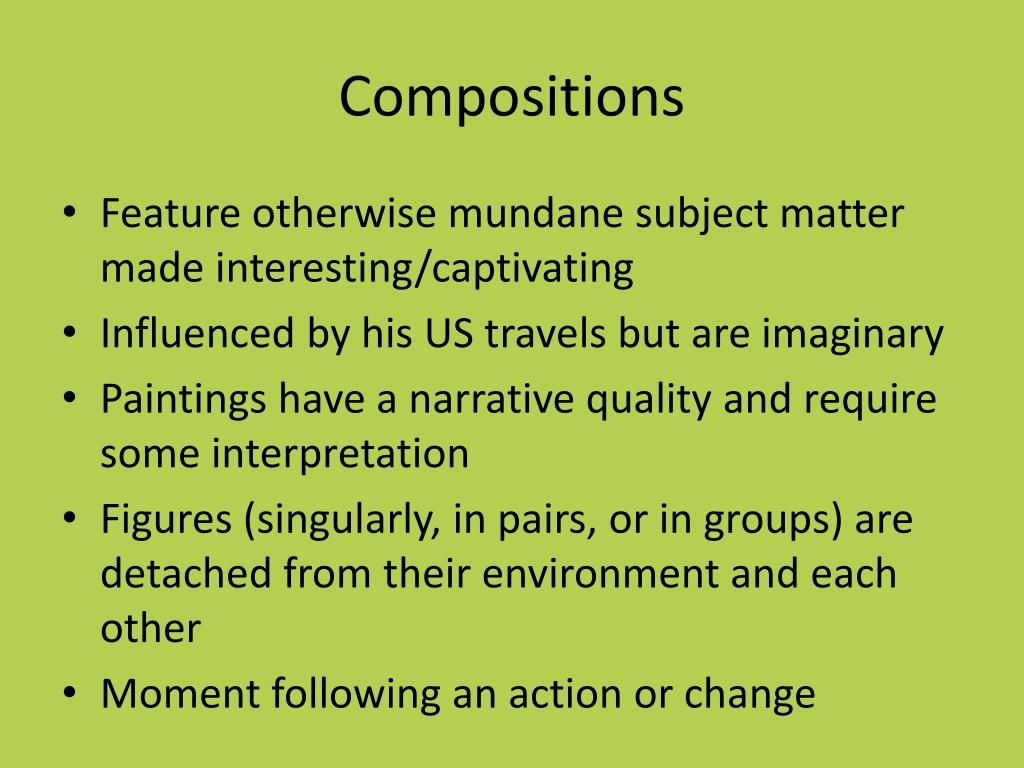 Compositions

• Feature otherwise mundane subject matter made interesting/captivating
• Influenced by his US travels but are imaginary
• Paintings have a narrative quality and require some interpretation
• Figures (singularly, in pairs, or in groups) are detached from their environment and each other
• Moment following an action or change